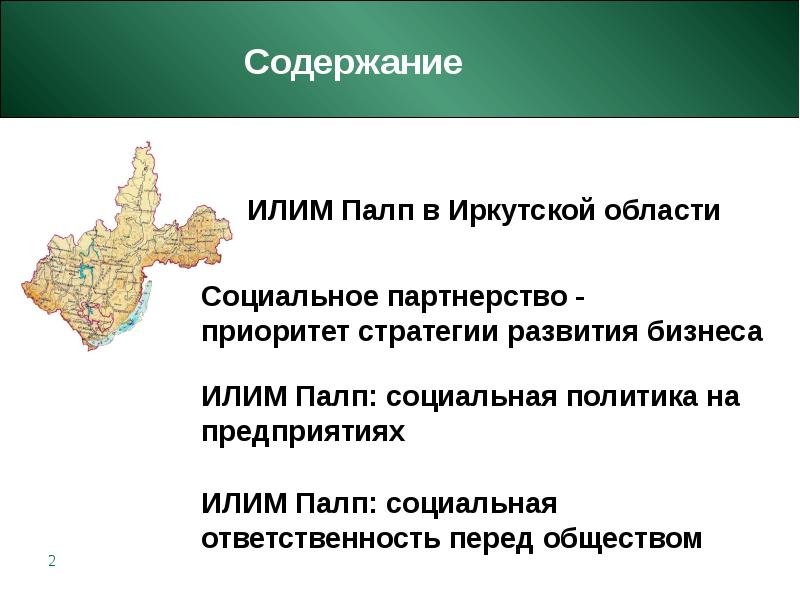 Содержание

ИЛИМ Палп в Иркутской области

Социальное партнерство - приоритет стратегии развития бизнеса

ИЛИМ Палп: социальная политика на предприятиях

ИЛИМ Палп: социальная ответственность перед обществом

2